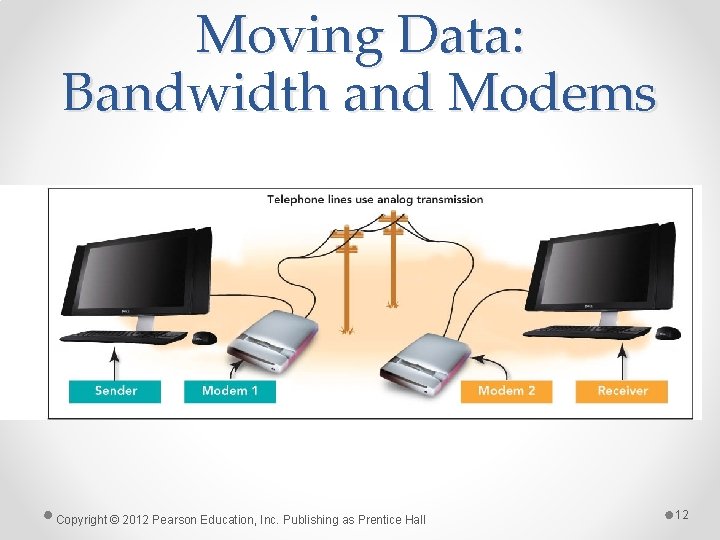 Moving Data: Bandwidth and Modems

Telephone lines use analog transmission

Sender

Modem 1

Modem 2

Receiver

Copyright © 2012 Pearson Education, Inc. Publishing as Prentice Hall

12